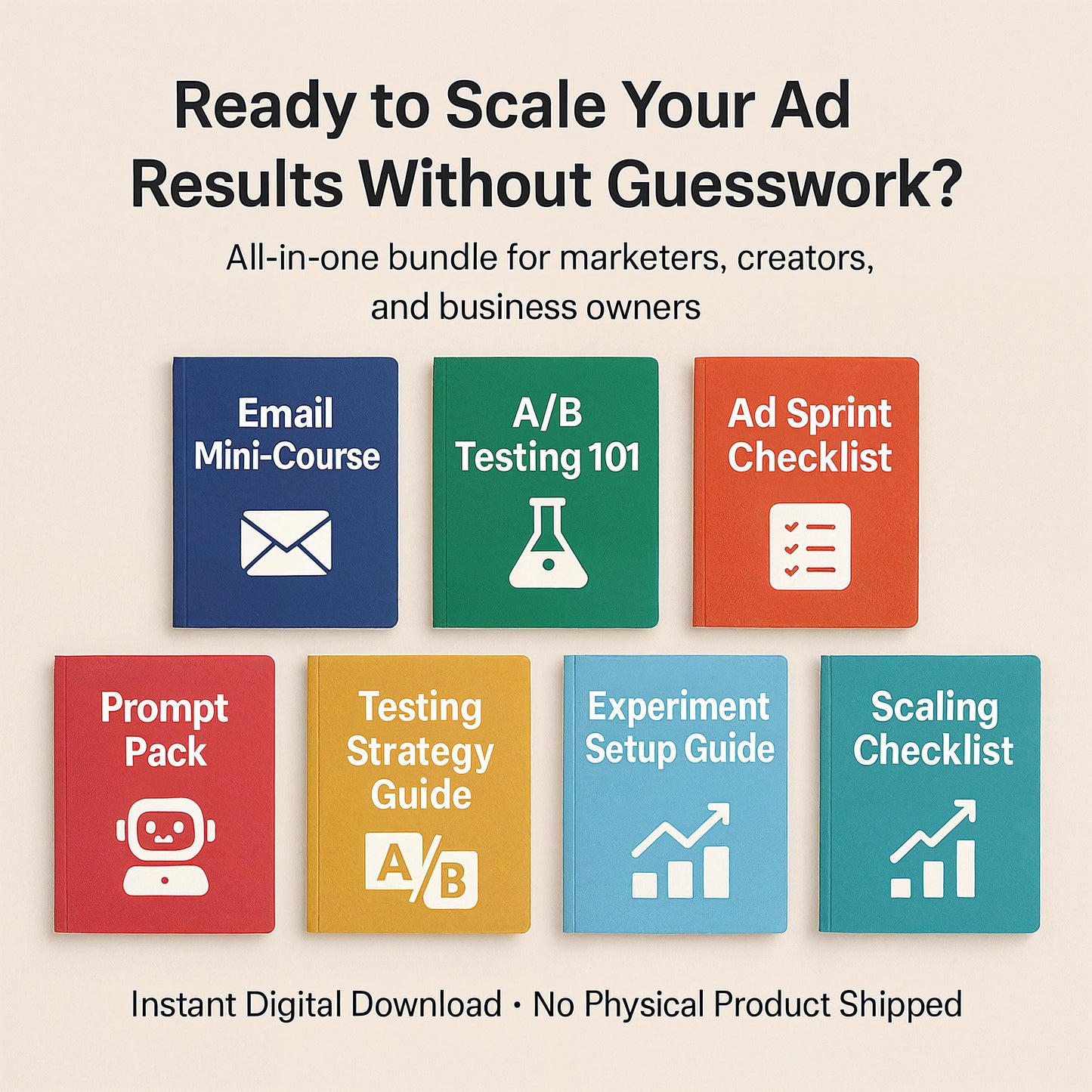 Ready to Scale Your Ad Results Without Guesswork?

All-in-one bundle for marketers, creators, and business owners

Email Mini-Course

A/B Testing 101

Ad Sprint Checklist

Prompt Pack

Testing Strategy Guide

A/B

Experiment Setup Guide

Scaling Checklist

Instant Digital Download • No Physical Product Shipped